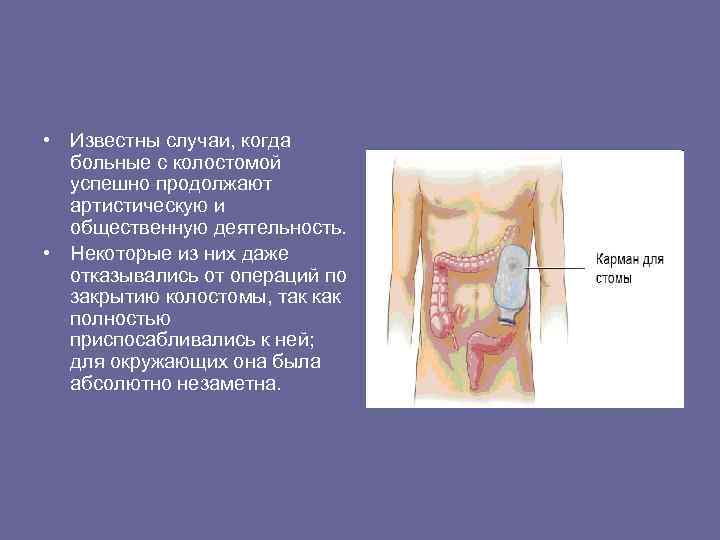 • Известны случаи, когда больные с колостомой успешно продолжают артистическую и общественную деятельность.

• Некоторые из них даже отказывались от операций по закрытию колостомы, так как полностью приспосабливались к ней; для окружающих она была абсолютно незаметна.

Карман для стомы